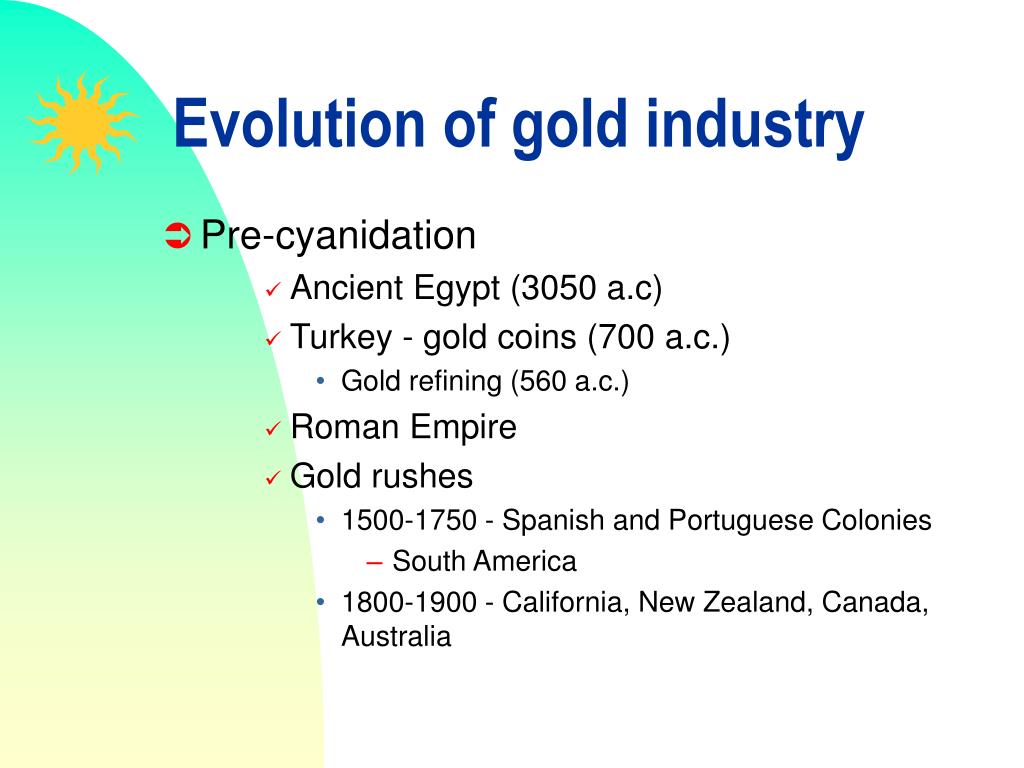 Evolution of gold industry

➲ Pre-cyanidation
✓ Ancient Egypt (3050 a.c)
✓ Turkey - gold coins (700 a.c.)
• Gold refining (560 a.c.)
✓ Roman Empire
✓ Gold rushes
• 1500-1750 - Spanish and Portuguese Colonies
– South America
• 1800-1900 - California, New Zealand, Canada, Australia